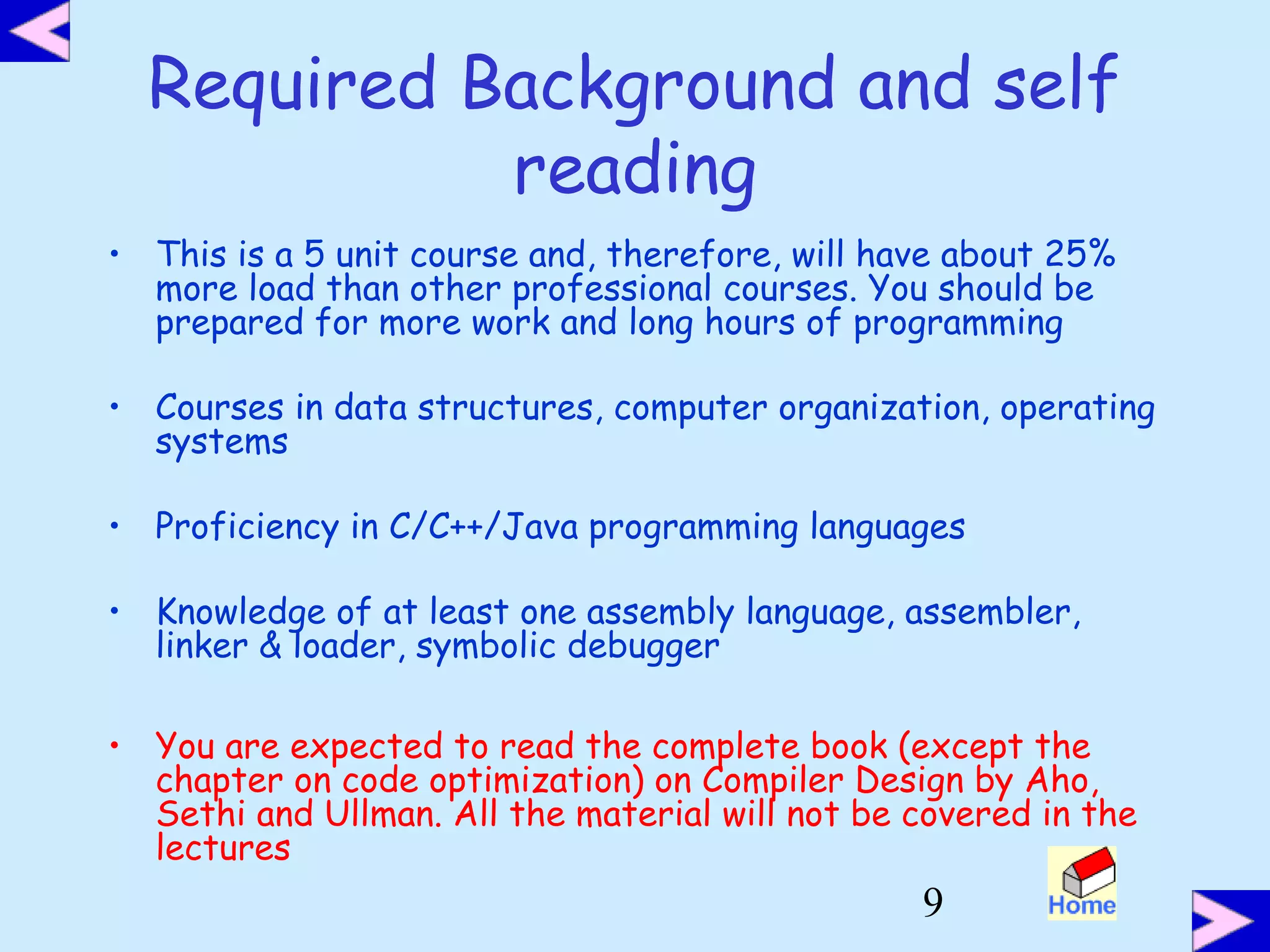 Required Background and self reading

• This is a 5 unit course and, therefore, will have about 25% more load than other professional courses. You should be prepared for more work and long hours of programming

• Courses in data structures, computer organization, operating systems

• Proficiency in C/C++/Java programming languages

• Knowledge of at least one assembly language, assembler, linker & loader, symbolic debugger

• You are expected to read the complete book (except the chapter on code optimization) on Compiler Design by Aho, Sethi and Ullman. All the material will not be covered in the lectures

9

Home